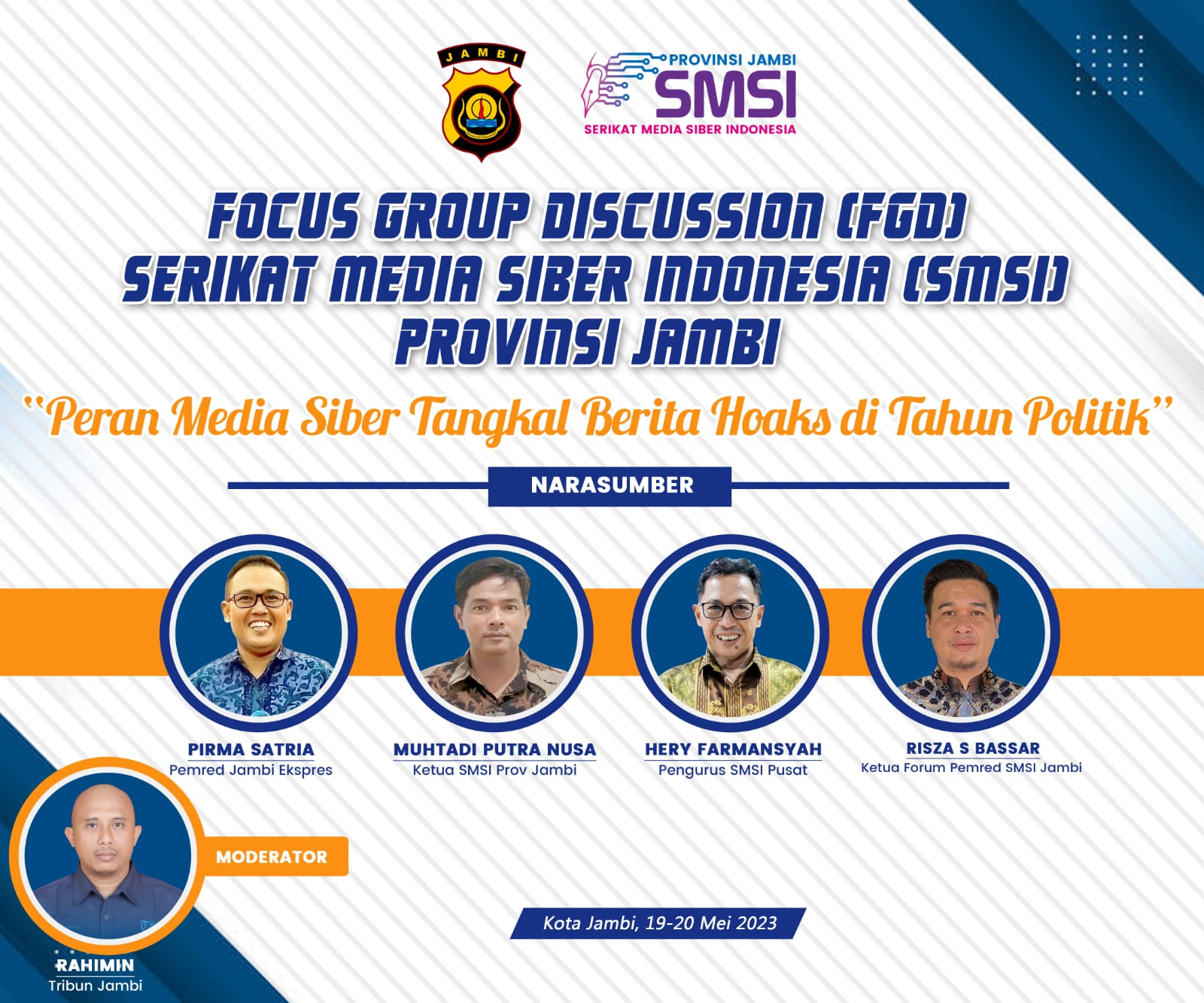 JAMBI

PROVINSI JAMBI
SMSI
SERIKAT MEDIA SIBER INDONESIA

FOCUS GROUP DISCUSSION (FGD)
SERIKAT MEDIA SIBER INDONESIA (SMSI)
PROVINSI JAMBI

"Peran Media Siber Tangkal Berita Hoaks di Tahun Politik"

NARASUMBER

PIRMA SATRIA
Pemred Jambi Ekspres

MUHTADI PUTRA NUSA
Ketua SMSI Prov Jambi

HERY FARMANSYAH
Pengurus SMSI Pusat

RISZA S BASSAR
Ketua Forum Pemred SMSI Jambi

MODERATOR

RAHIMIN
Tribun Jambi

Kota Jambi, 19-20 Mei 2023